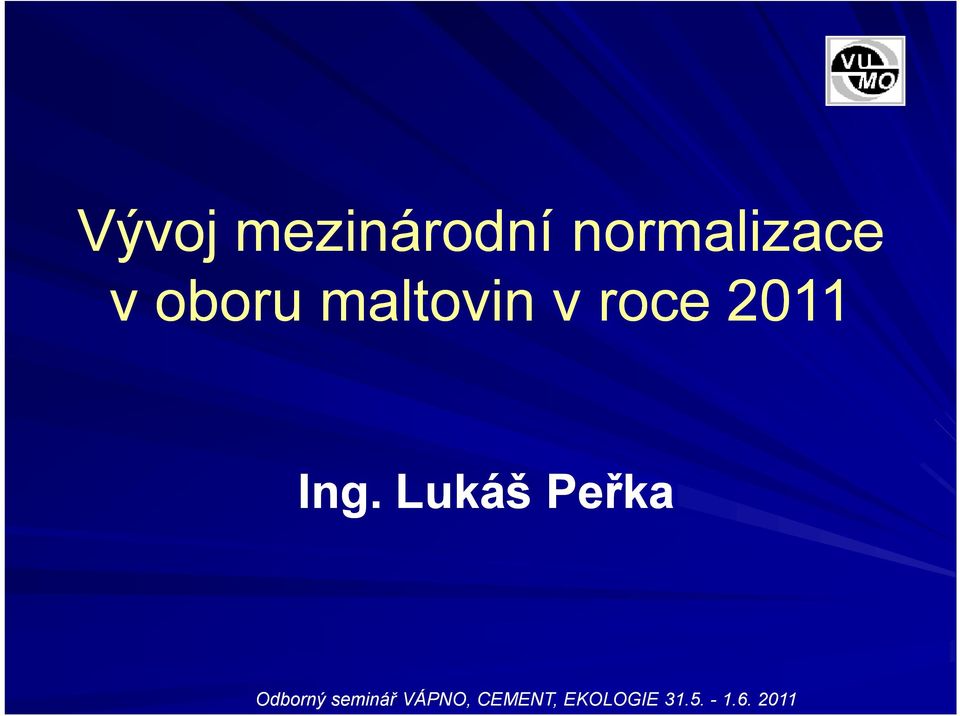 VU
MO

Vývoj mezinárodní normalizace v oboru maltovin v roce 2011

Ing. Lukáš Peřka

Odborný seminář VÁPNO, CEMENT, EKOLOGIE 31.5. - 1.6. 2011